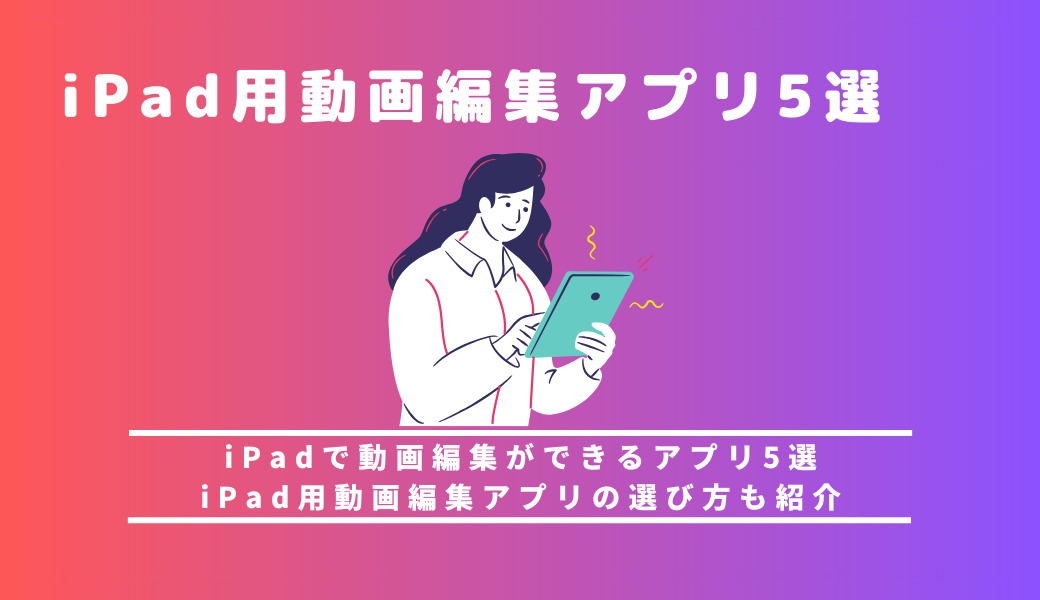 iPad用動画編集アプリ5選

iPadで動画編集ができるアプリ5選
iPad用動画編集アプリの選び方も紹介